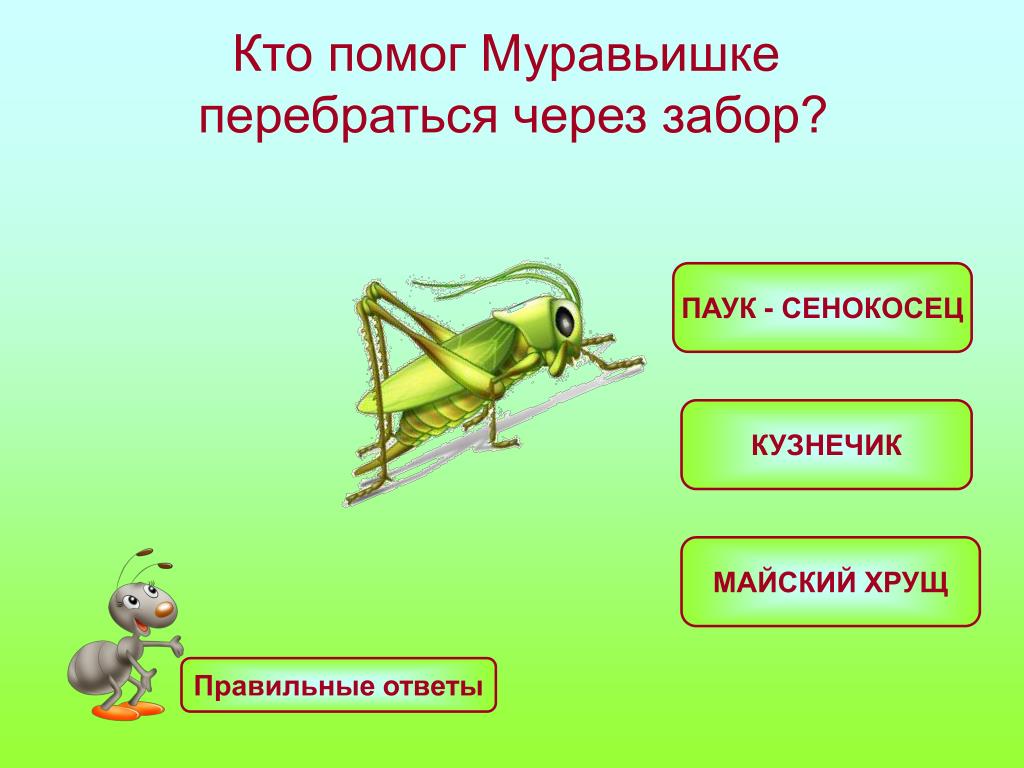 Кто помог Муравьишке перебраться через забор?

ПАУК - СЕНОКОСЕЦ

КУЗНЕЧИК

МАЙСКИЙ ХРУЩ

Правильные ответы